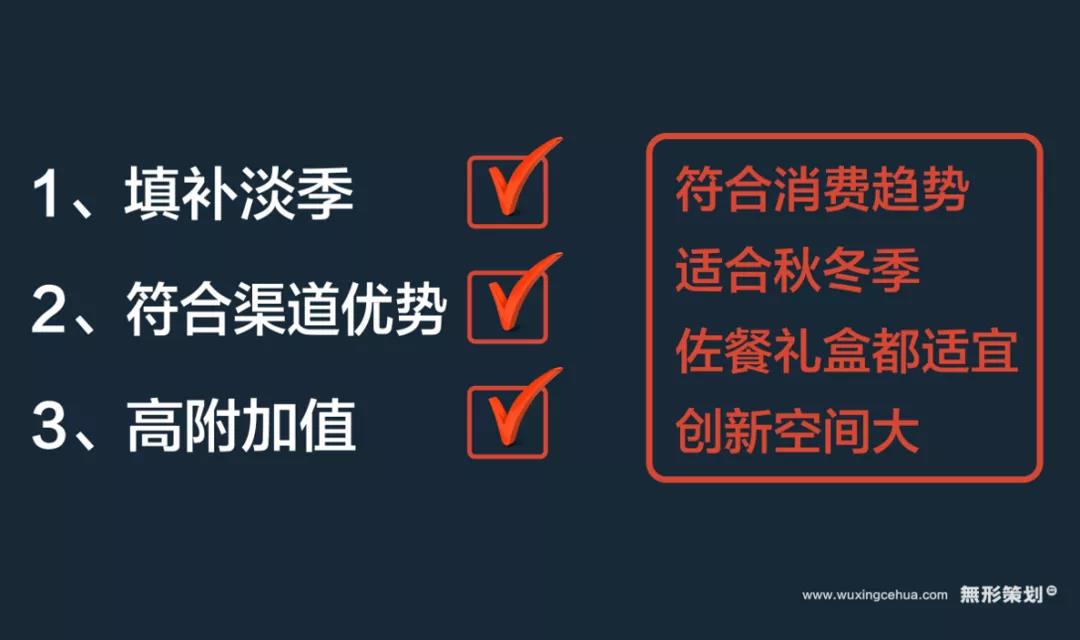 1、填补淡季
2、符合渠道优势
3、高附加值

符合消费趋势
适合秋冬季
佐餐礼盒都适宜
创新空间大

www.wuxingcehua.com 無形策划®